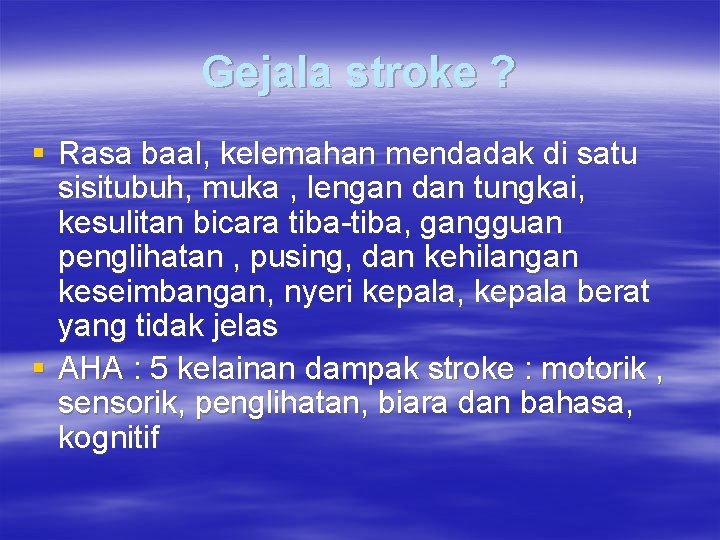 Gejala stroke ?

▪ Rasa baal, kelemahan mendadak di satu sisitubuh, muka , lengan dan tungkai, kesulitan bicara tiba-tiba, gangguan penglihatan , pusing, dan kehilangan keseimbangan, nyeri kepala, kepala berat yang tidak jelas
▪ AHA : 5 kelainan dampak stroke : motorik , sensorik, penglihatan, biara dan bahasa, kognitif